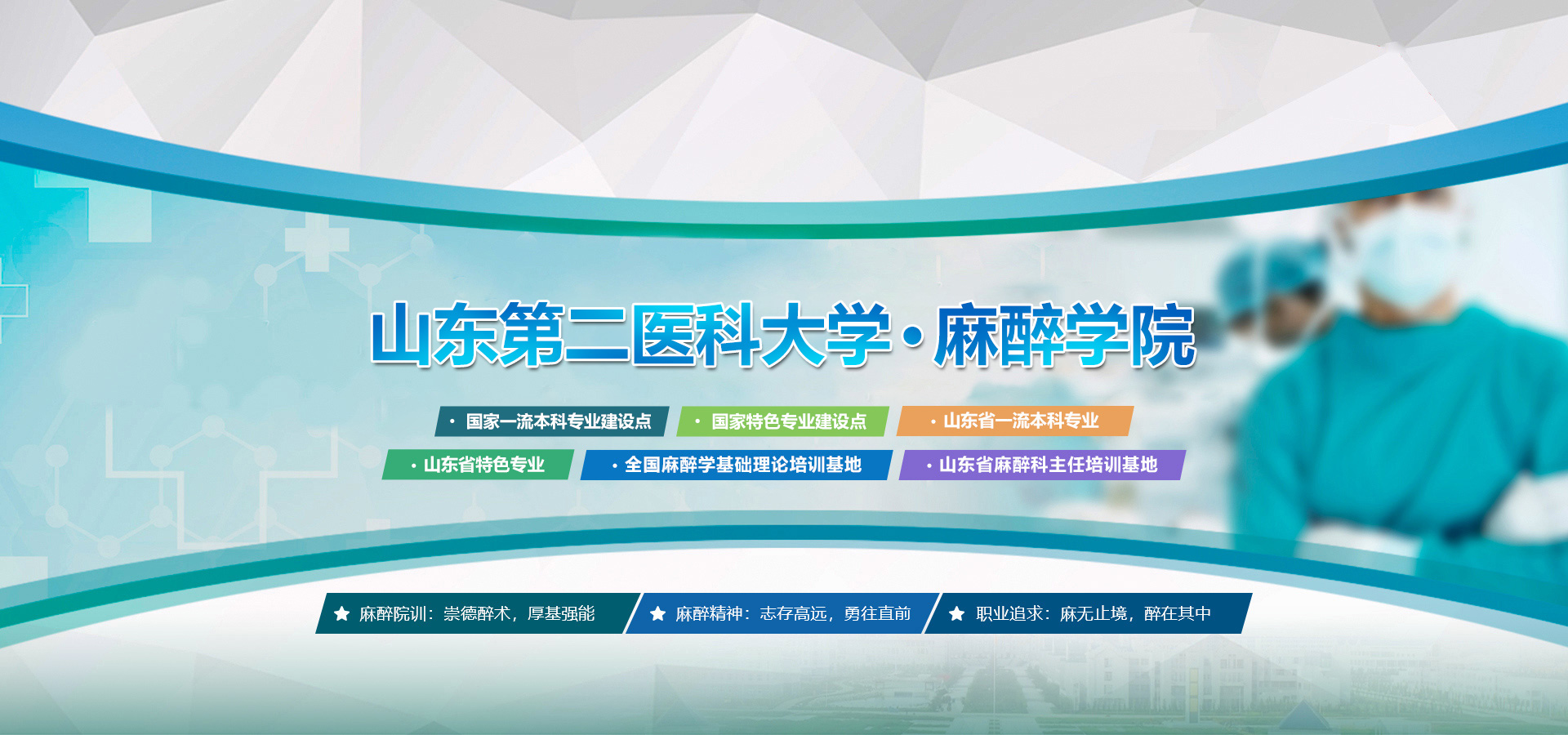 山东第二医科大学·麻醉学院

· 国家一流本科专业建设点
· 国家特色专业建设点
· 山东省一流本科专业
· 山东省特色专业
· 全国麻醉学基础理论培训基地
· 山东省麻醉科主任培训基地

★ 麻醉院训：崇德醉术，厚基强能
★ 麻醉精神：志存高远，勇往直前
★ 职业追求：麻无止境，醉在其中